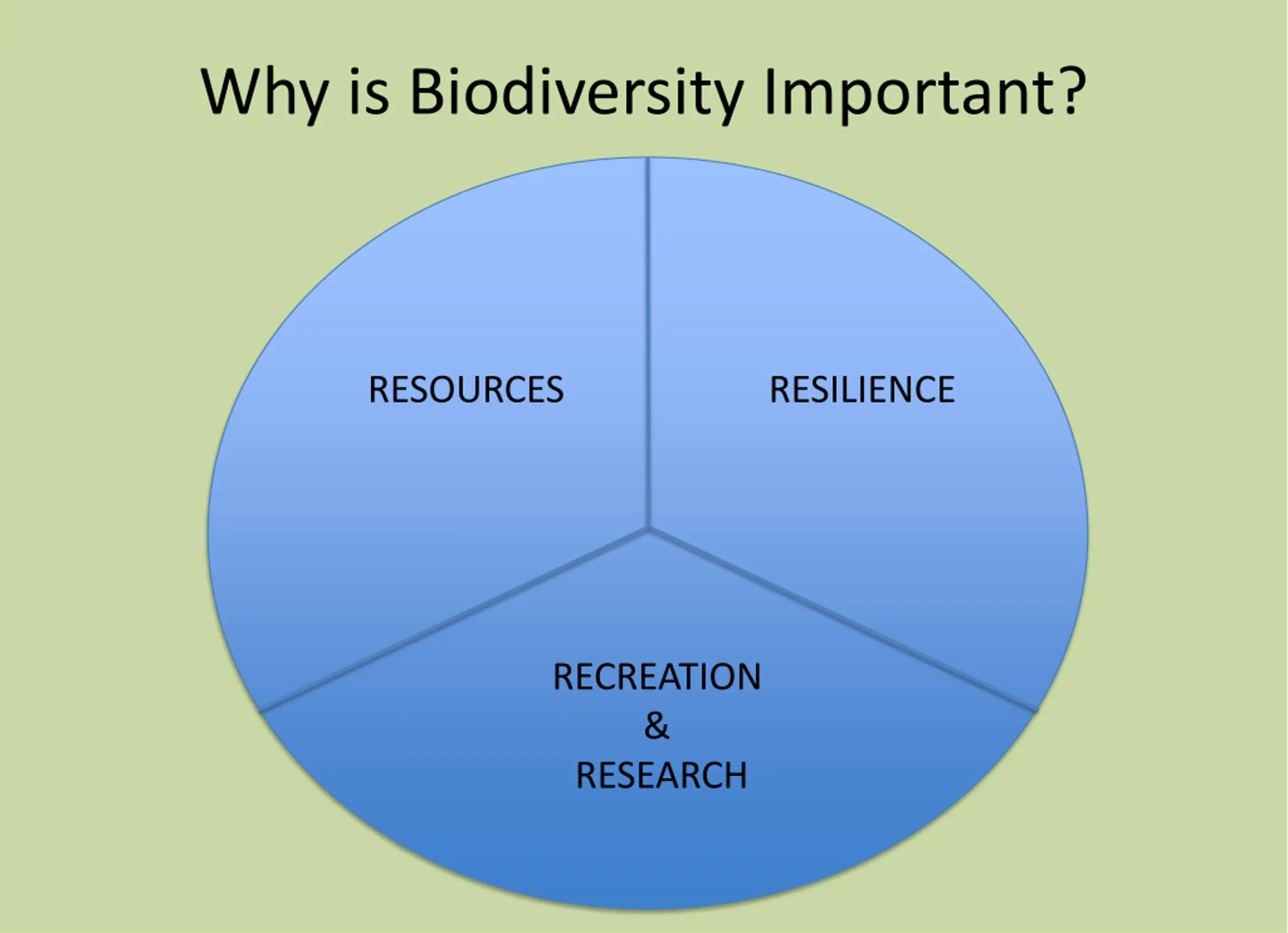 Why is Biodiversity Important?

RESOURCES

RESILIENCE

RECREATION
&
RESEARCH